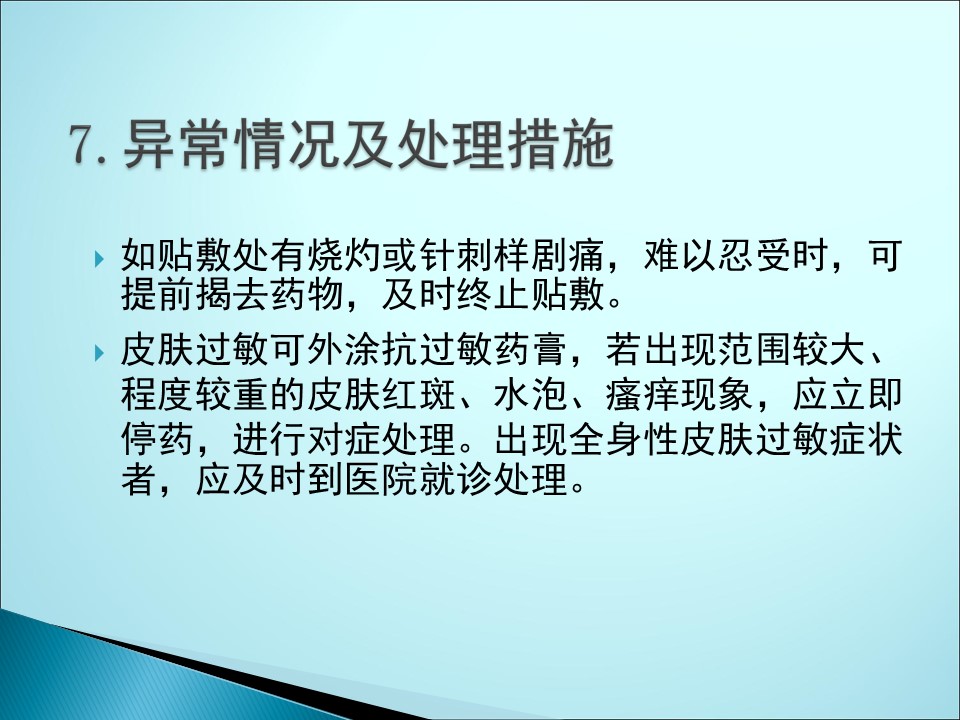 7. 异常情况及处理措施

如贴敷处有烧灼或针刺样剧痛，难以忍受时，可提前揭去药物，及时终止贴敷。

皮肤过敏可外涂抗过敏药膏，若出现范围较大、程度较重的皮肤红斑、水泡、瘙痒现象，应立即停药，进行对症处理。出现全身性皮肤过敏症状者，应及时到医院就诊处理。